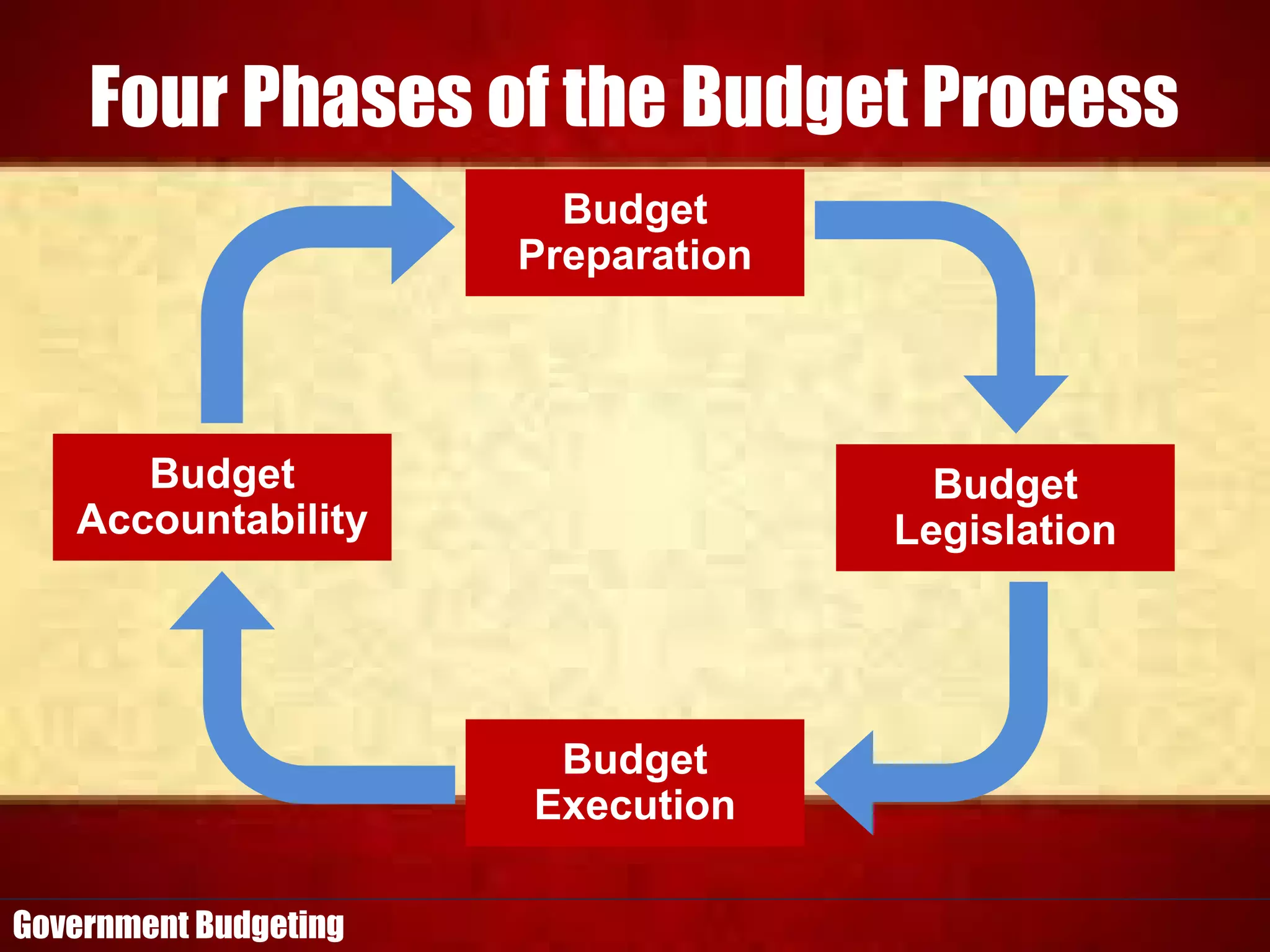 Four Phases of the Budget Process

Budget Preparation

Budget Legislation

Budget Execution

Budget Accountability

Government Budgeting